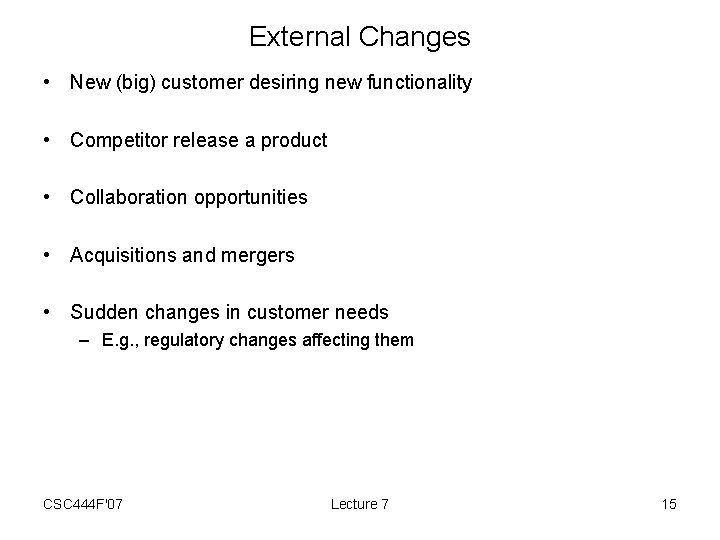 External Changes

• New (big) customer desiring new functionality

• Competitor release a product

• Collaboration opportunities

• Acquisitions and mergers

• Sudden changes in customer needs
– E.g., regulatory changes affecting them

CSC444F'07

Lecture 7

15